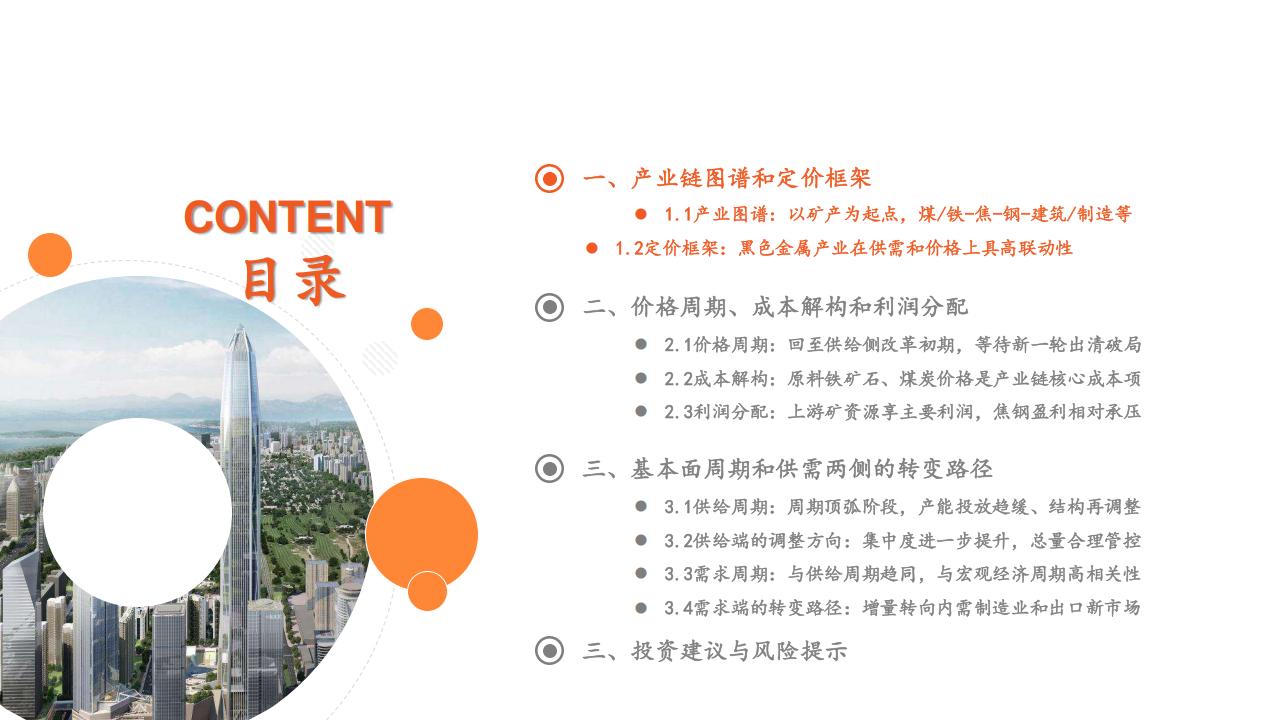 CONTENT
目录

一、产业链图谱和定价框架

1.1产业图谱：以矿产为起点，煤/铁-焦-钢-建筑/制造等

1.2定价框架：黑色金属产业在供需和价格上具高联动性

二、价格周期、成本解构和利润分配

2.1价格周期：回至供给侧改革初期，等待新一轮出清破局

2.2成本解构：原料铁矿石、煤炭价格是产业链核心成本项

2.3利润分配：上游矿资源享主要利润，焦钢盈利相对承压

三、基本面周期和供需两侧的转变路径

3.1供给周期：周期顶弧阶段，产能投放趋缓、结构再调整

3.2供给端的调整方向：集中度进一步提升，总量合理管控

3.3需求周期：与供给周期趋同，与宏观经济周期高相关性

3.4需求端的转变路径：增量转向内需制造业和出口新市场

三、投资建议与风险提示